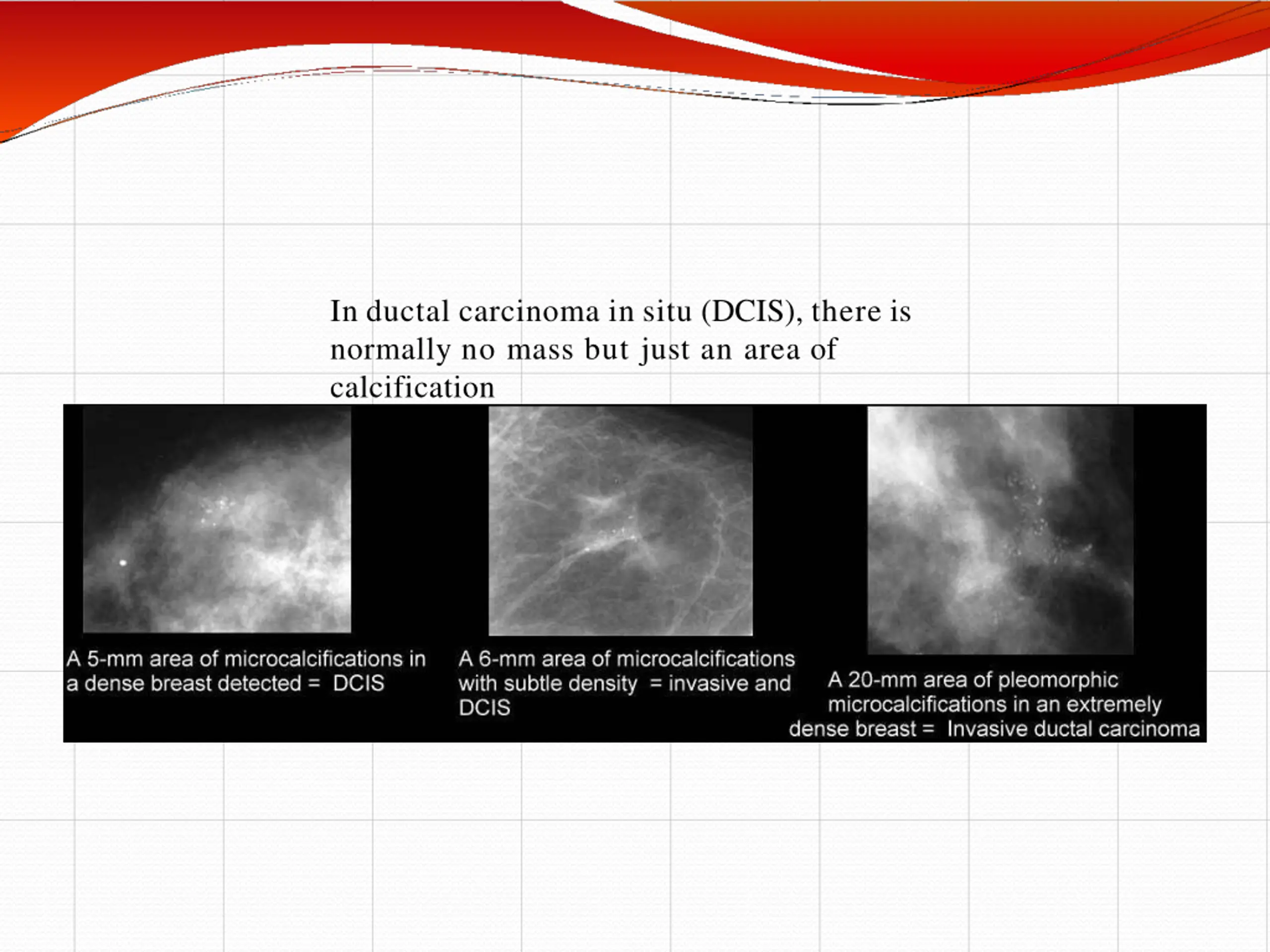 In ductal carcinoma in situ (DCIS), there is normally no mass but just an area of calcification

A 5-mm area of microcalcifications in a dense breast detected = DCIS

A 6-mm area of microcalcifications with subtle density = invasive and DCIS

A 20-mm area of pleomorphic microcalcifications in an extremely dense breast = Invasive ductal carcinoma